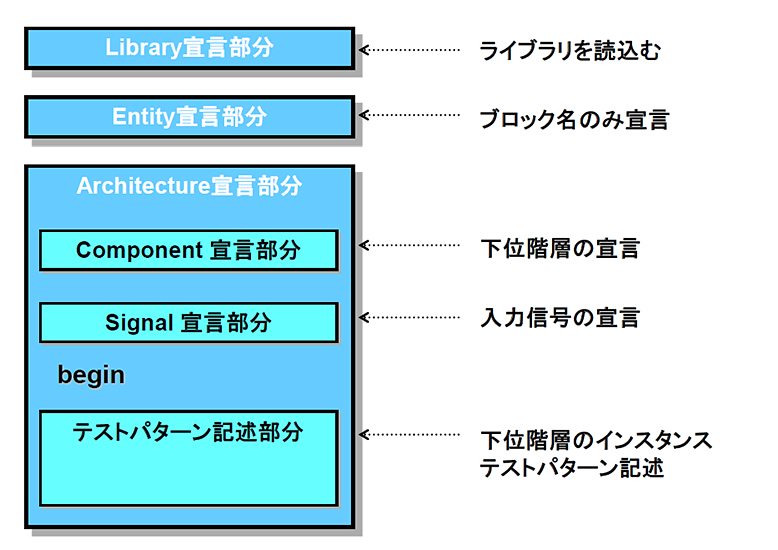 Library宣言部分

ライブラリを読込む

Entity宣言部分

ブロック名のみ宣言

Architecture宣言部分

Component 宣言部分

下位階層の宣言

Signal 宣言部分

入力信号の宣言

begin

テストパターン記述部分

下位階層のインスタンス
テストパターン記述